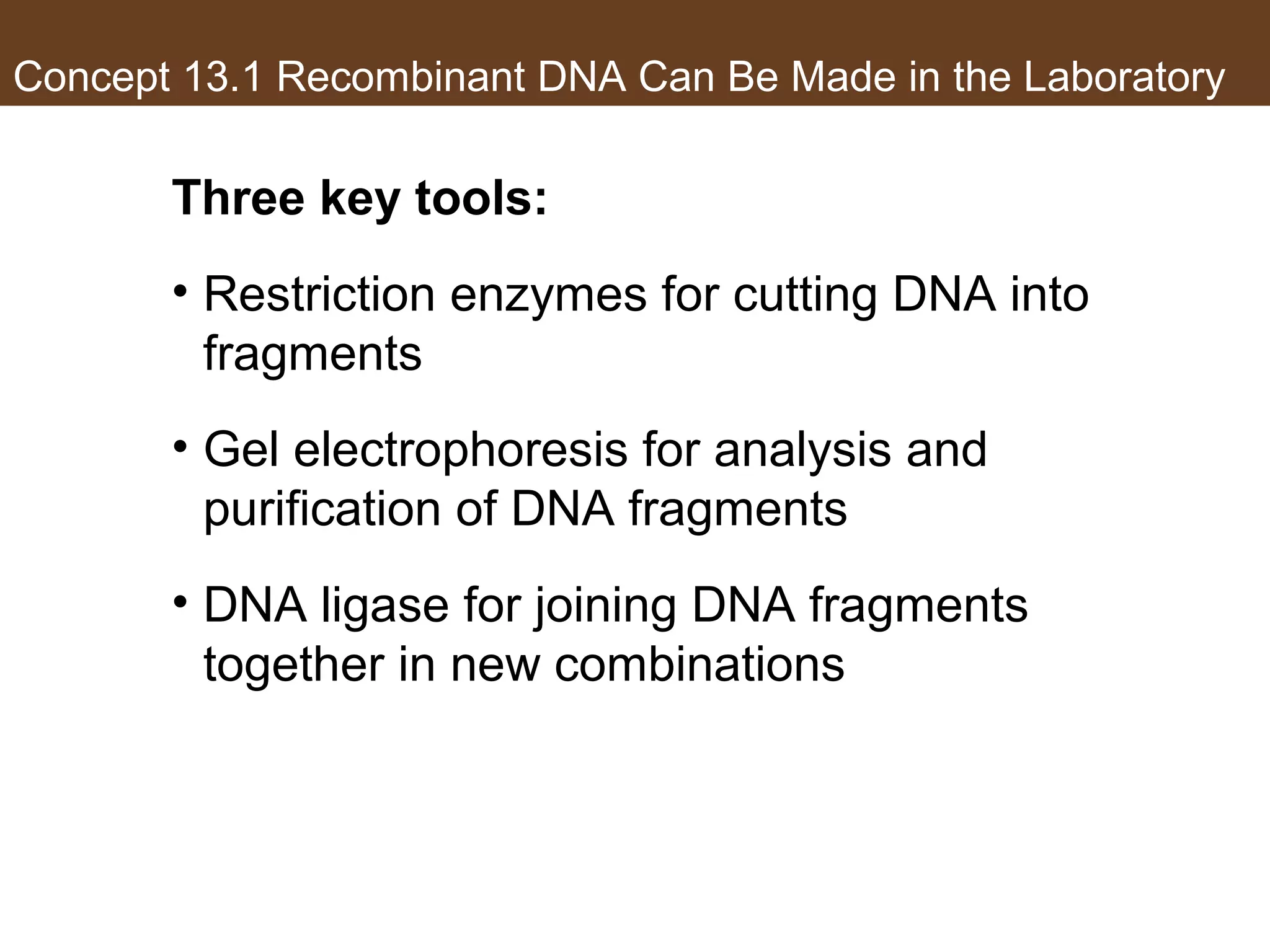 Concept 13.1 Recombinant DNA Can Be Made in the Laboratory

Three key tools:

• Restriction enzymes for cutting DNA into fragments

• Gel electrophoresis for analysis and purification of DNA fragments

• DNA ligase for joining DNA fragments together in new combinations